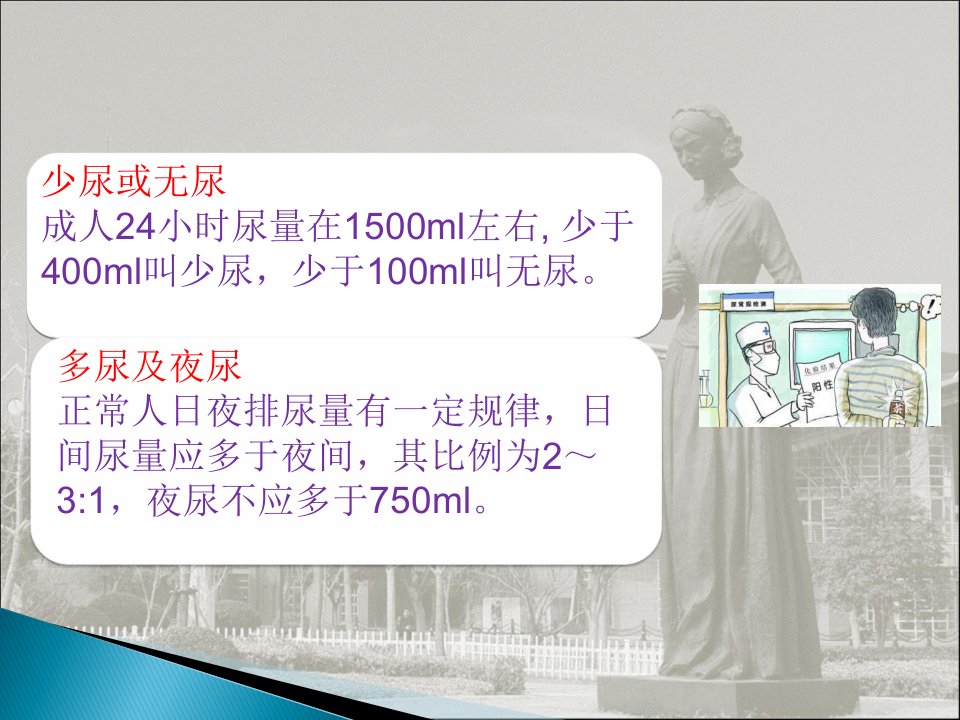 少尿或无尿
成人24小时尿量在1500ml左右, 少于400ml叫少尿，少于100ml叫无尿。

多尿及夜尿
正常人日夜排尿量有一定规律，日间尿量应多于夜间，其比例为2～3:1，夜尿不应多于750ml。

尿常规检测

化验结果
阳性